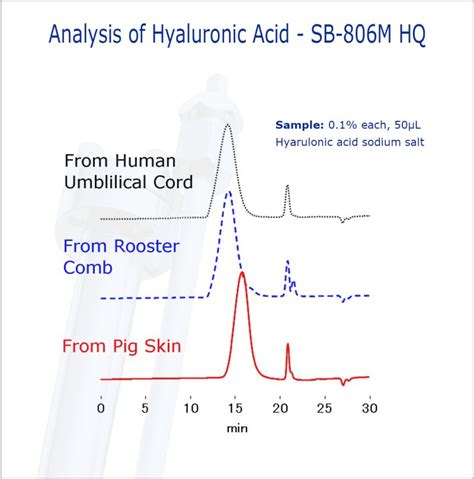 Analysis of Hyaluronic Acid - SB-806M HQ

Sample: 0.1% each, 50µL
Hyarulonic acid sodium salt

From Human Umblilical Cord

From Rooster Comb

From Pig Skin

0 5 10 15 20 25 30
min